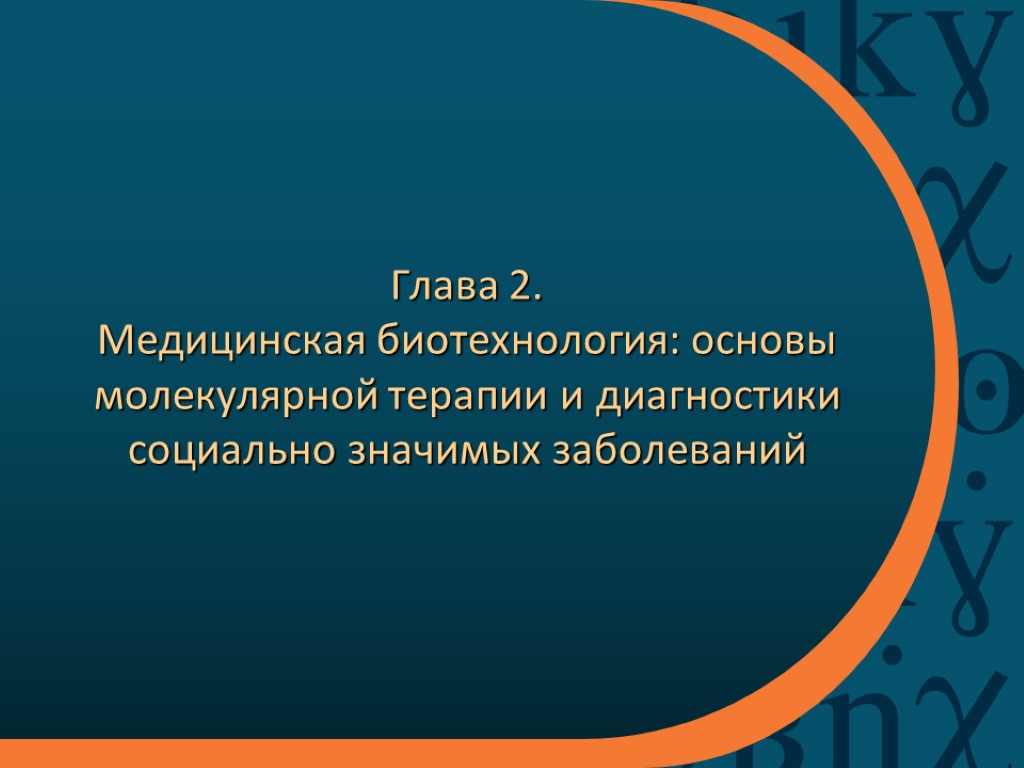 Глава 2.
Медицинская биотехнология: основы молекулярной терапии и диагностики социально значимых заболеваний